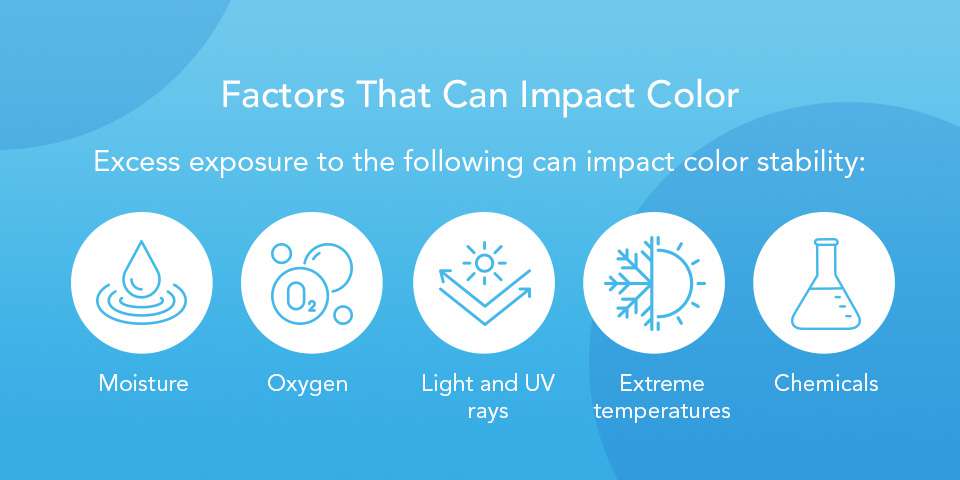 Factors That Can Impact Color

Excess exposure to the following can impact color stability:

$O_2$

Moisture

Oxygen

Light and UV rays

Extreme temperatures

Chemicals